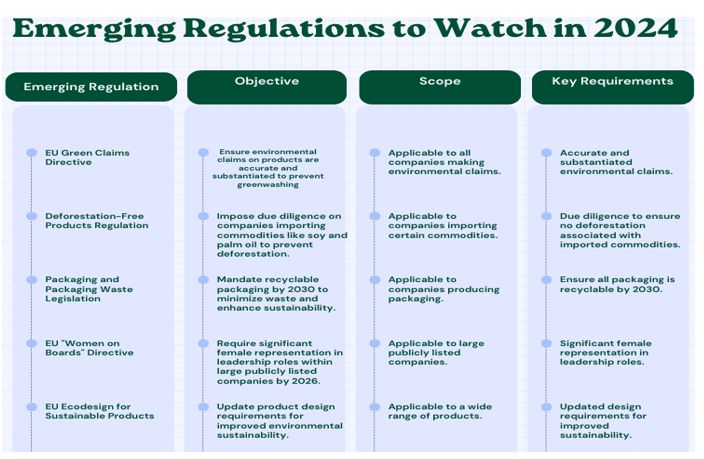 Emerging Regulations to Watch in 2024

| Emerging Regulation | Objective | Scope | Key Requirements |
|---|---|---|---|
| EU Green Claims Directive | Ensure environmental claims on products are accurate and substantiated to prevent greenwashing | Applicable to all companies making environmental claims. | Accurate and substantiated environmental claims. |
| Deforestation-Free Products Regulation | Impose due diligence on companies importing commodities like soy and palm oil to prevent deforestation. | Applicable to companies importing certain commodities. | Due diligence to ensure no deforestation associated with imported commodities. |
| Packaging and Packaging Waste Legislation | Mandate recyclable packaging by 2030 to minimize waste and enhance sustainability. | Applicable to companies producing packaging. | Ensure all packaging is recyclable by 2030. |
| EU "Women on Boards" Directive | Require significant female representation in leadership roles within large publicly listed companies by 2026. | Applicable to large publicly listed companies. | Significant female representation in leadership roles. |
| EU Ecodesign for Sustainable Products | Update product design requirements for improved environmental sustainability. | Applicable to a wide range of products. | Updated design requirements for improved sustainability. |